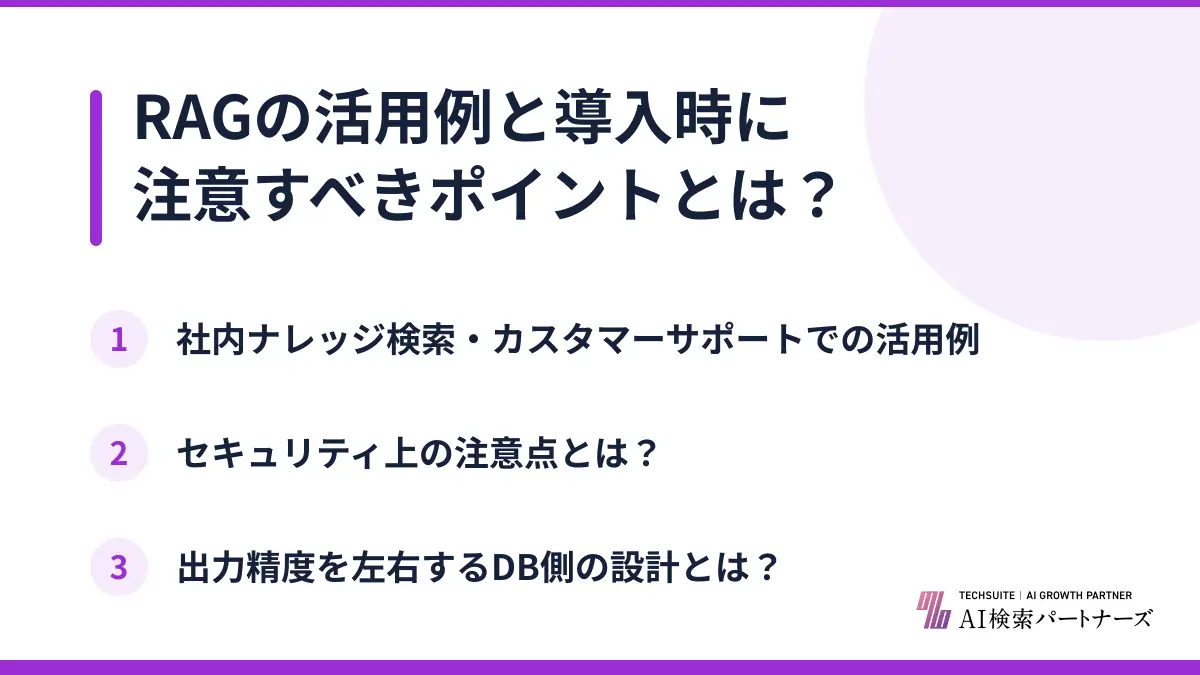 RAGの活用例と導入時に注意すべきポイントとは？

1 社内ナレッジ検索・カスタマーサポートでの活用例

2 セキュリティ上の注意点とは？

3 出力精度を左右するDB側の設計とは？

TECHSUITE | AI GROWTH PARTNER
AI検索パートナーズ